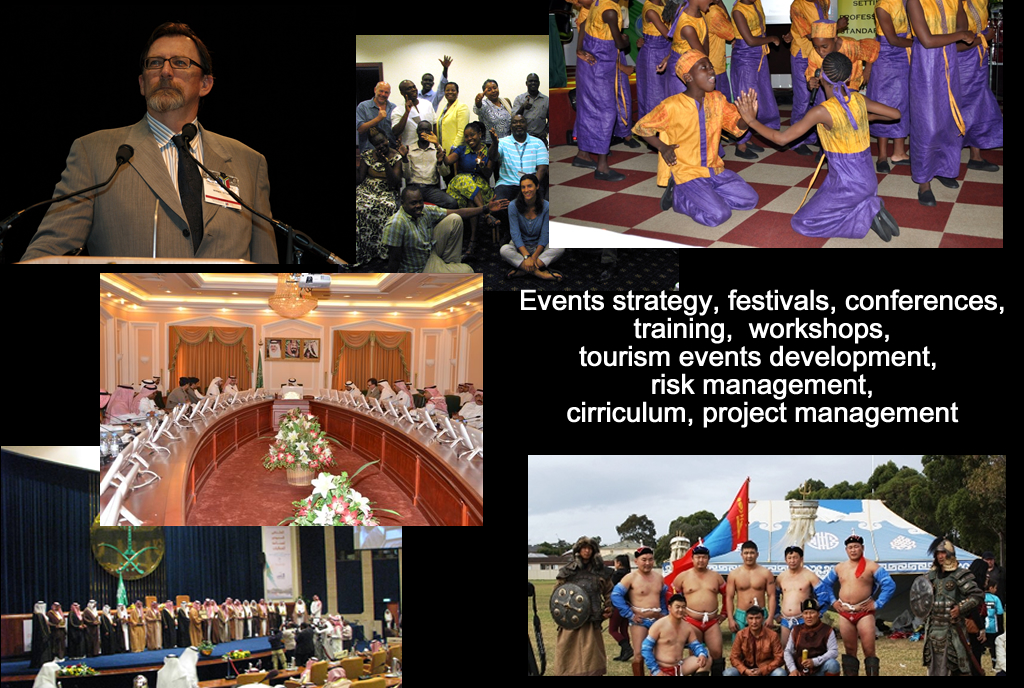 Events strategy, festivals, conferences, training, workshops, tourism events development, risk management, cirriculum, project management